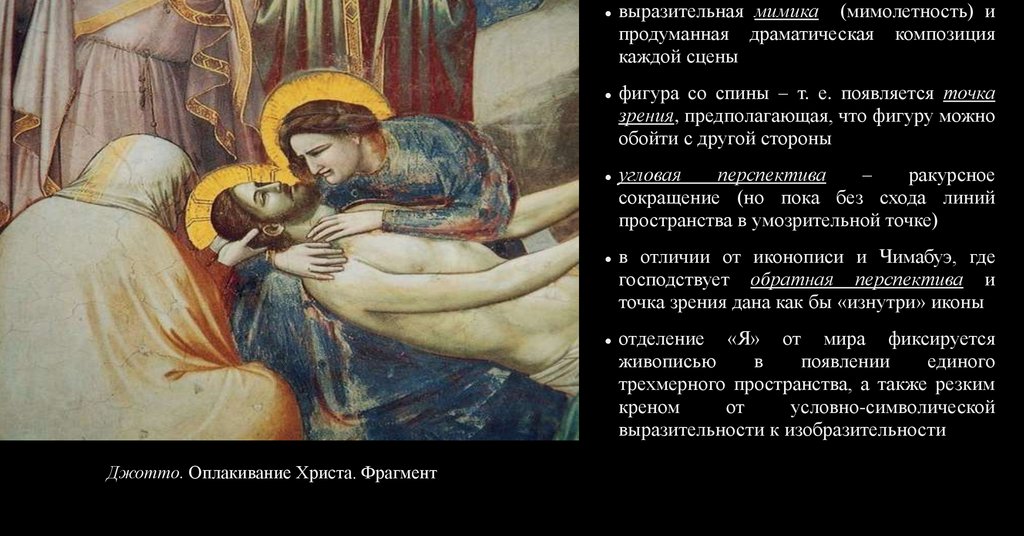 • выразительная мимика (мимолетность) и продуманная драматическая композиция каждой сцены

• фигура со спины – т. е. появляется точка зрения, предполагающая, что фигуру можно обойти с другой стороны

• угловая перспектива – ракурсное сокращение (но пока без схода линий пространства в умозрительной точке)

• в отличии от иконописи и Чимабуэ, где господствует обратная перспектива и точка зрения дана как бы «изнутри» иконы

• отделение «Я» от мира фиксируется живописью в появлении единого трехмерного пространства, а также резким креном от условно-символической выразительности к изобразительности

Джотто. Оплакивание Христа. Фрагмент